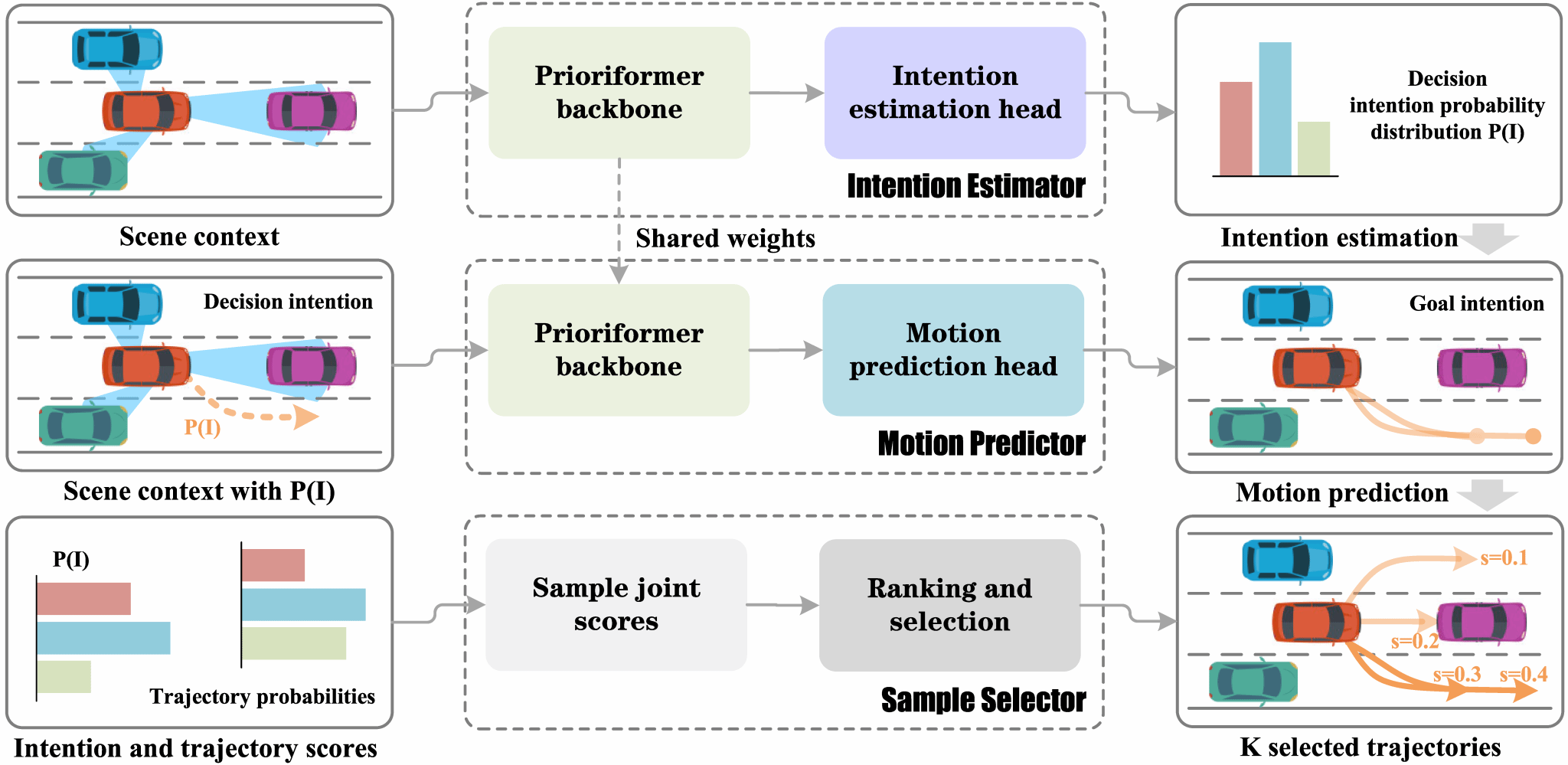 Scene context

Prioriformer backbone

Intention estimation head

Intention Estimator

Decision intention probability distribution P(I)

Intention estimation

Shared weights

Decision intention

P(I)

Scene context with P(I)

Prioriformer backbone

Motion prediction head

Motion Predictor

Goal intention

Motion prediction

P(I)

Trajectory probabilities

Intention and trajectory scores

Sample joint scores

Ranking and selection

Sample Selector

s=0.1

s=0.2

s=0.3

s=0.4

K selected trajectories